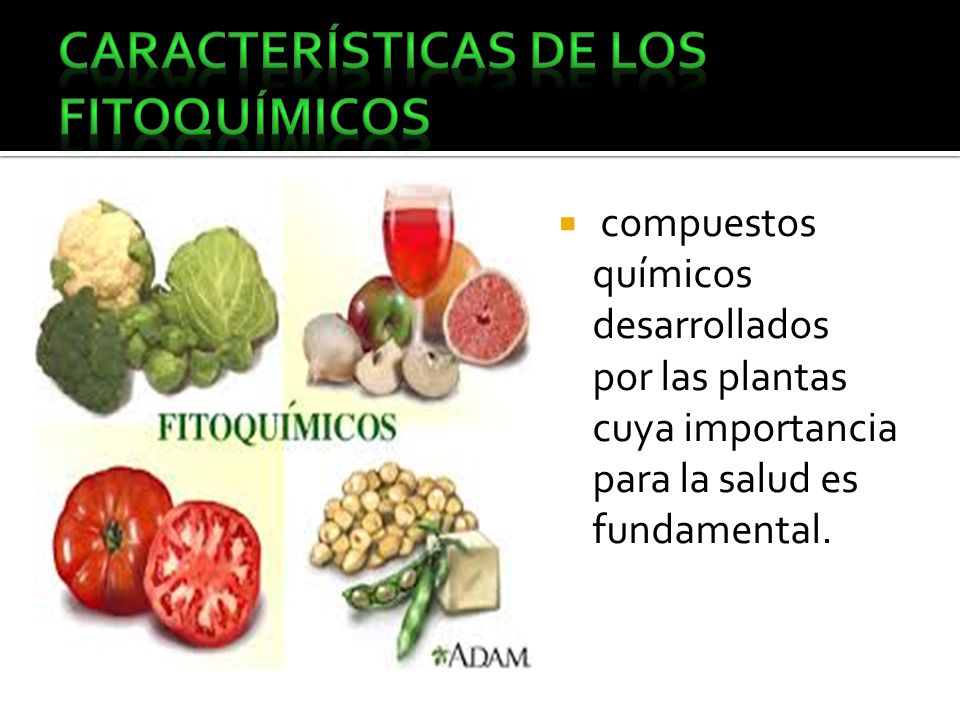 CARACTERÍSTICAS DE LOS FITOQUÍMICOS

FITOQUÍMICOS

ADAM

compuestos químicos desarrollados por las plantas cuya importancia para la salud es fundamental.